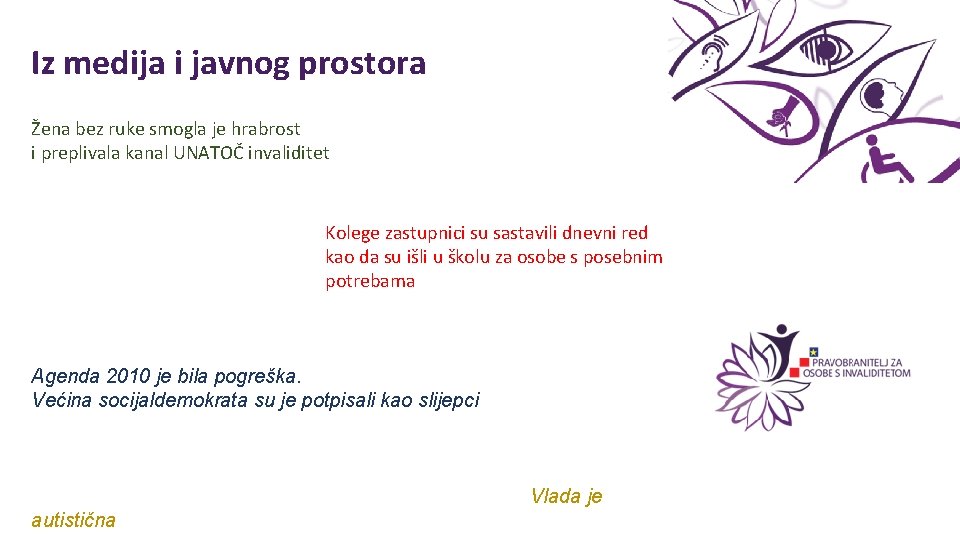 Iz medija i javnog prostora

Žena bez ruke smogla je hrabrost i preplivala kanal UNATOČ invaliditet

Kolege zastupnici su sastavili dnevni red kao da su išli u školu za osobe s posebnim potrebama

PRAVOBRANITELJ ZA OSOBE S INVALIDITETOM

Agenda 2010 je bila pogreška.
Većina socijaldemokrata su je potpisali kao slijepci

Vlada je

autistična